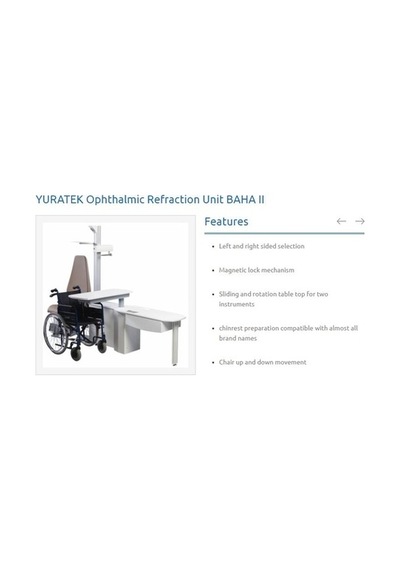 YURATEK Ophthalmic Refraction Unit BAHA II

Features

← →

• Left and right sided selection

• Magnetic lock mechanism

• Sliding and rotation table top for two instruments

• chinrest preparation compatible with almost all brand names

• Chair up and down movement